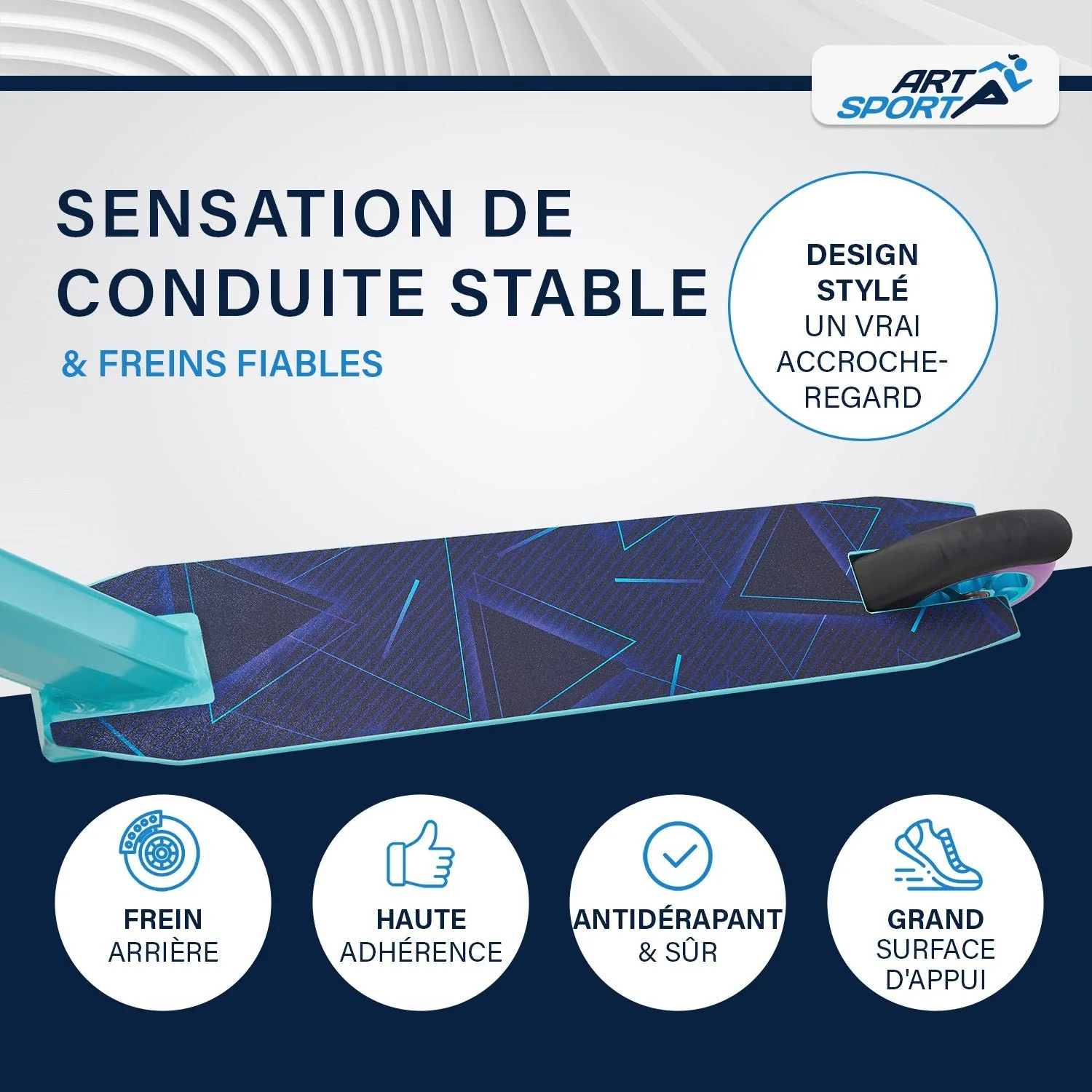 ART SPORT

SENSATION DE CONDUITE STABLE

& FREINS FIABLES

DESIGN STYLÉ
UN VRAI ACCROCHE-REGARD

FREIN
ARRIÈRE

HAUTE
ADHÉRENCE

ANTIDÉRAPANT
& SÛR

GRAND
SURFACE D'APPUI